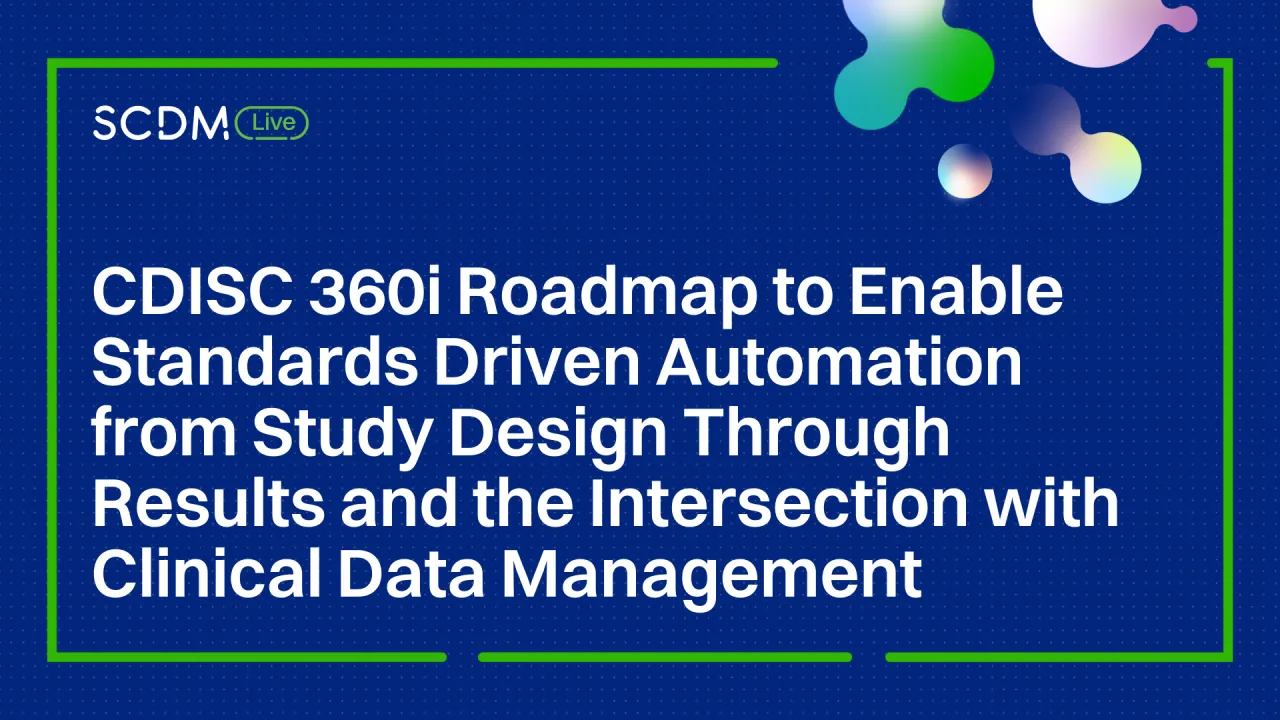 SCDM Live

CDISC 360i Roadmap to Enable Standards Driven Automation from Study Design Through Results and the Intersection with Clinical Data Management